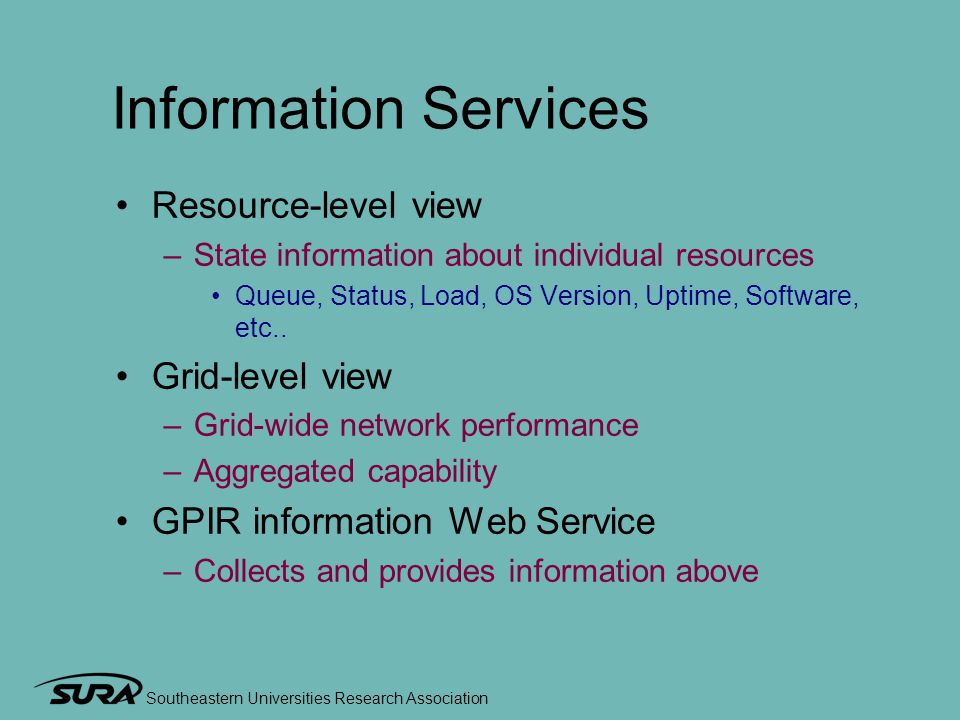 Information Services

• Resource-level view
– State information about individual resources
• Queue, Status, Load, OS Version, Uptime, Software, etc..

• Grid-level view
– Grid-wide network performance
– Aggregated capability

• GPIR information Web Service
– Collects and provides information above

SURA Southeastern Universities Research Association